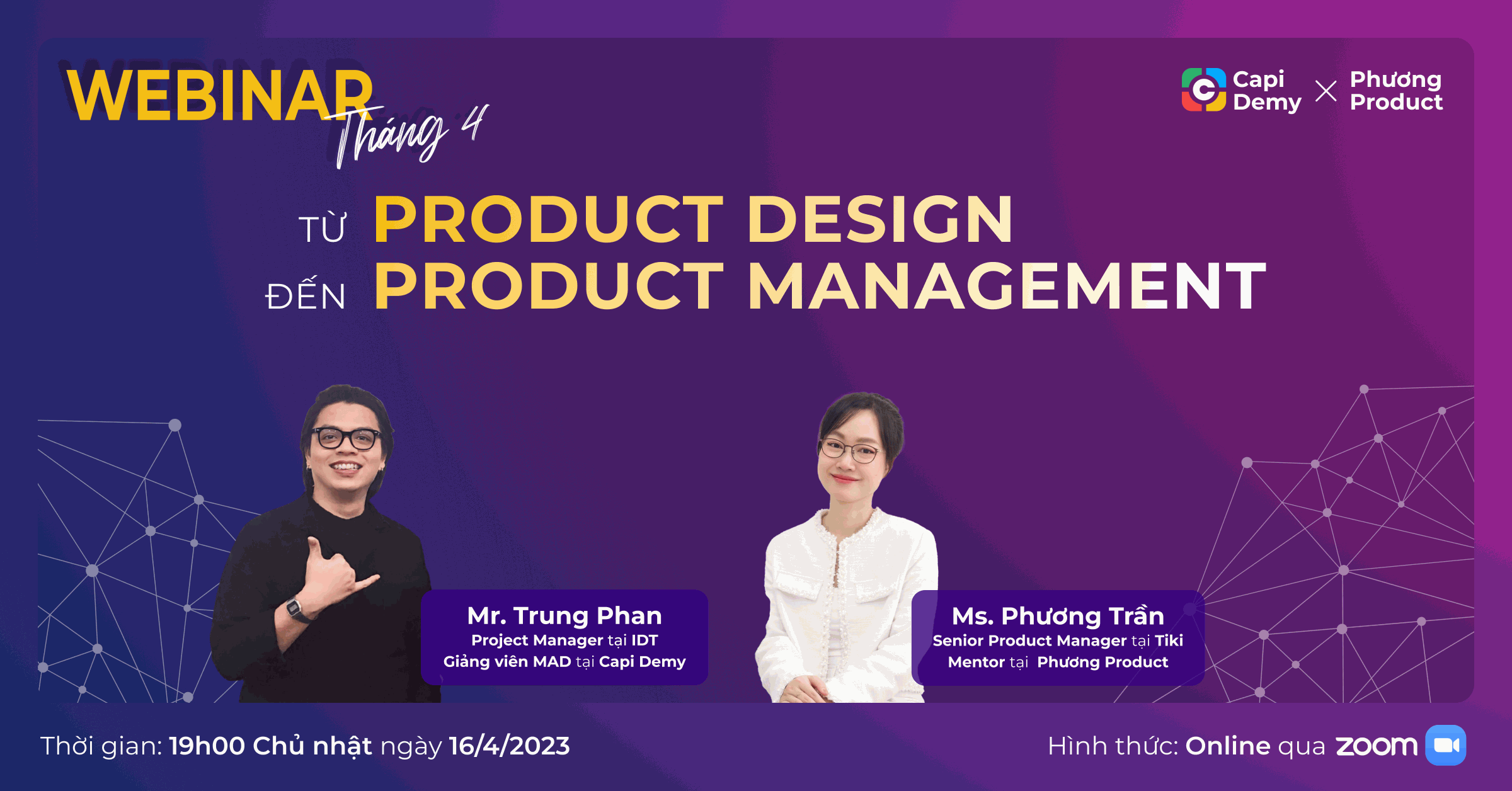 WEBINAR Tháng 4

Capi Demy × Phương Product

TỪ PRODUCT DESIGN
ĐẾN PRODUCT MANAGEMENT

Mr. Trung Phan
Project Manager tại IDT
Giảng viên MAD tại Capi Demy

Ms. Phương Trần
Senior Product Manager tại Tiki
Mentor tại Phương Product

Thời gian: 19h00 Chủ nhật ngày 16/4/2023

Hình thức: Online qua zoom